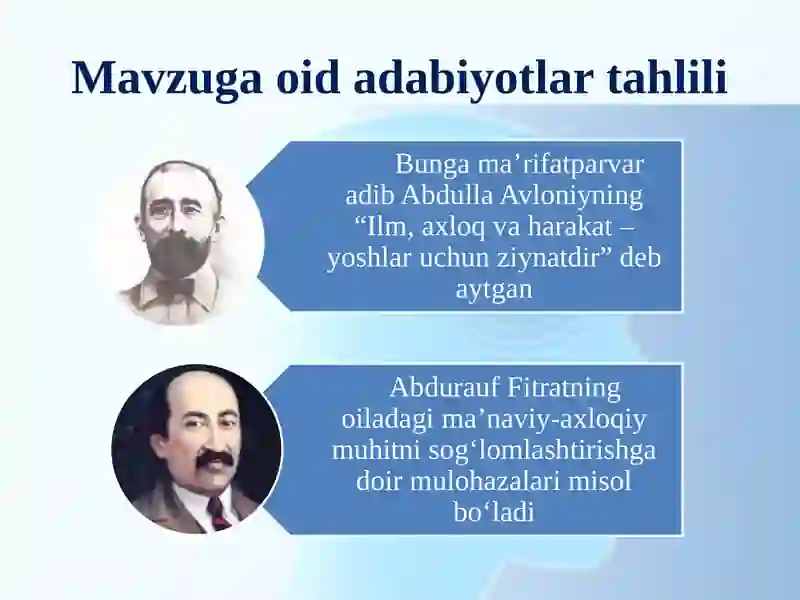 Mavzuga oid adabiyotlar tahlili

Bunga ma’rifatparvar adib Abdulla Avloniyning “Ilm, axloq va harakat – yoshlar uchun ziynatdir” deb aytgan

Abdurauf Fitratning oiladagi ma’naviy-axloqiy muhitni sog‘lomlashtirishga doir mulohazalari misol bo‘ladi